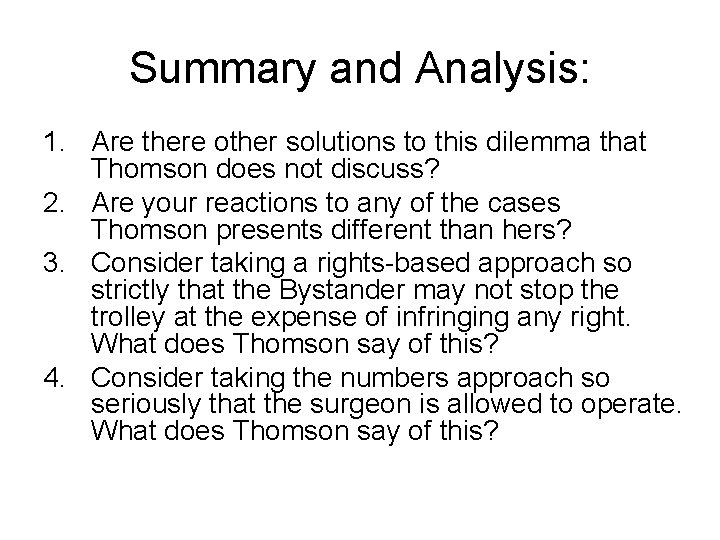 Summary and Analysis:

1. Are there other solutions to this dilemma that Thomson does not discuss?
2. Are your reactions to any of the cases Thomson presents different than hers?
3. Consider taking a rights-based approach so strictly that the Bystander may not stop the trolley at the expense of infringing any right. What does Thomson say of this?
4. Consider taking the numbers approach so seriously that the surgeon is allowed to operate. What does Thomson say of this?